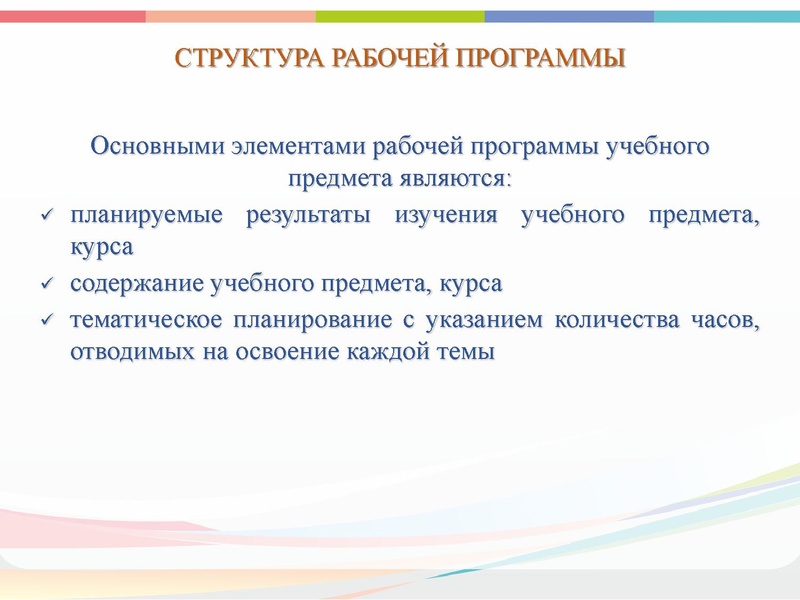 СТРУКТУРА РАБОЧЕЙ ПРОГРАММЫ

Основными элементами рабочей программы учебного предмета являются:

✓ планируемые результаты изучения учебного предмета, курса
✓ содержание учебного предмета, курса
✓ тематическое планирование с указанием количества часов, отводимых на освоение каждой темы